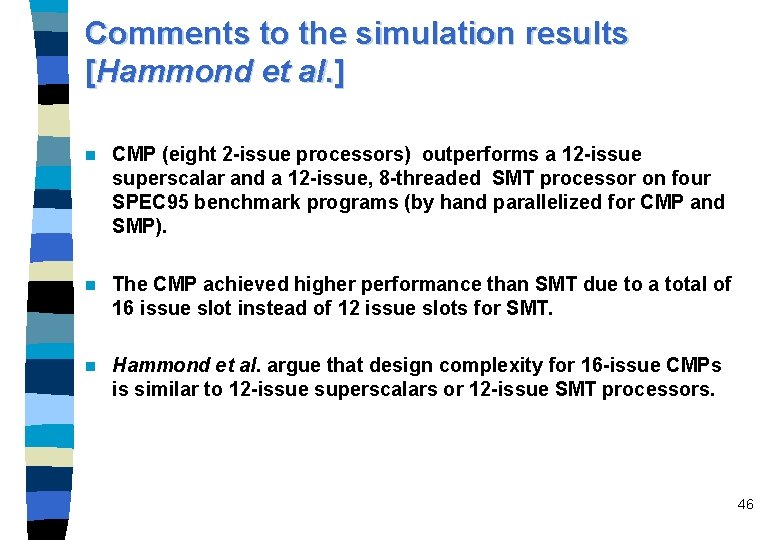 Comments to the simulation results [Hammond et al.]

CMP (eight 2-issue processors) outperforms a 12-issue superscalar and a 12-issue, 8-threaded SMT processor on four SPEC95 benchmark programs (by hand parallelized for CMP and SMP).

The CMP achieved higher performance than SMT due to a total of 16 issue slot instead of 12 issue slots for SMT.

Hammond et al. argue that design complexity for 16-issue CMPs is similar to 12-issue superscalars or 12-issue SMT processors.

46